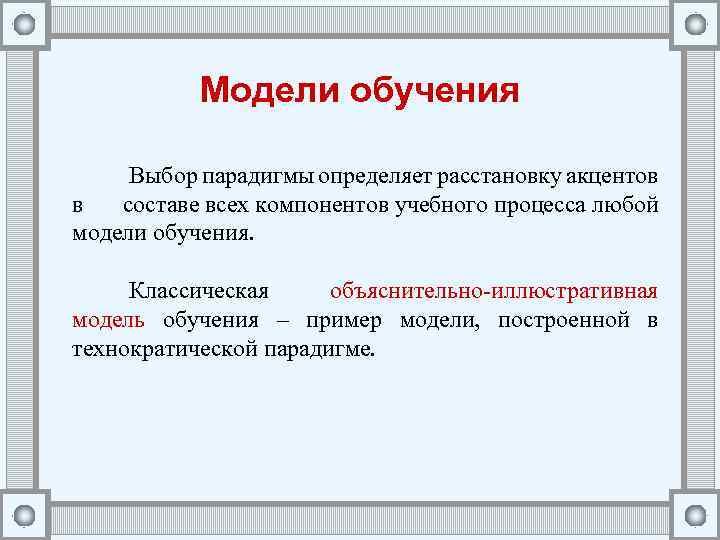 Модели обучения

Выбор парадигмы определяет расстановку акцентов в составе всех компонентов учебного процесса любой модели обучения.

Классическая объяснительно-иллюстративная модель обучения – пример модели, построенной в технократической парадигме.